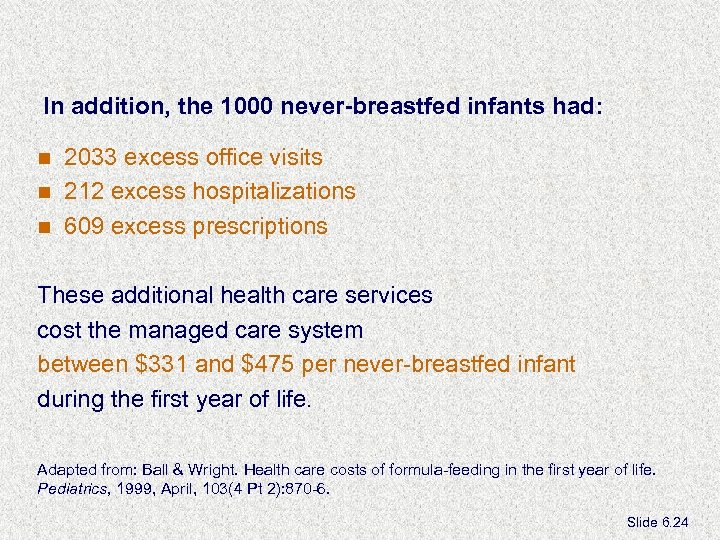 In addition, the 1000 never-breastfed infants had:

- 2033 excess office visits
- 212 excess hospitalizations
- 609 excess prescriptions

These additional health care services cost the managed care system between \$331 and \$475 per never-breastfed infant during the first year of life.

Adapted from: Ball & Wright. Health care costs of formula-feeding in the first year of life. Pediatrics, 1999, April, 103(4 Pt 2):870-6.

Slide 6.24